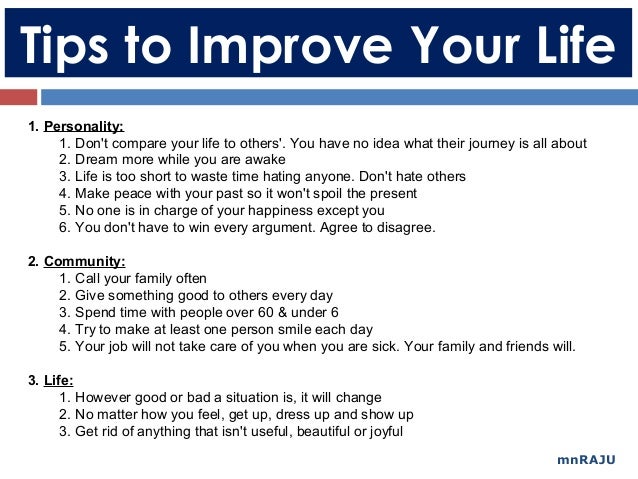 Tips to Improve Your Life

1. Personality:
1. Don't compare your life to others'. You have no idea what their journey is all about
2. Dream more while you are awake
3. Life is too short to waste time hating anyone. Don't hate others
4. Make peace with your past so it won't spoil the present
5. No one is in charge of your happiness except you
6. You don't have to win every argument. Agree to disagree.

2. Community:
1. Call your family often
2. Give something good to others every day
3. Spend time with people over 60 & under 6
4. Try to make at least one person smile each day
5. Your job will not take care of you when you are sick. Your family and friends will.

3. Life:
1. However good or bad a situation is, it will change
2. No matter how you feel, get up, dress up and show up
3. Get rid of anything that isn't useful, beautiful or joyful

mnRAJU